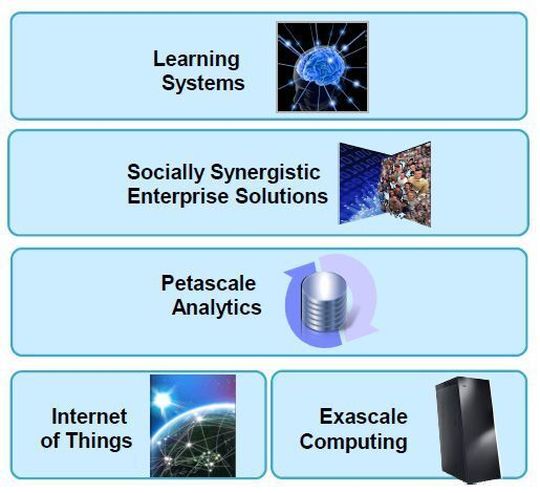 Learning Systems

Socially Synergistic Enterprise Solutions

Petascale Analytics

Internet of Things

Exascale Computing